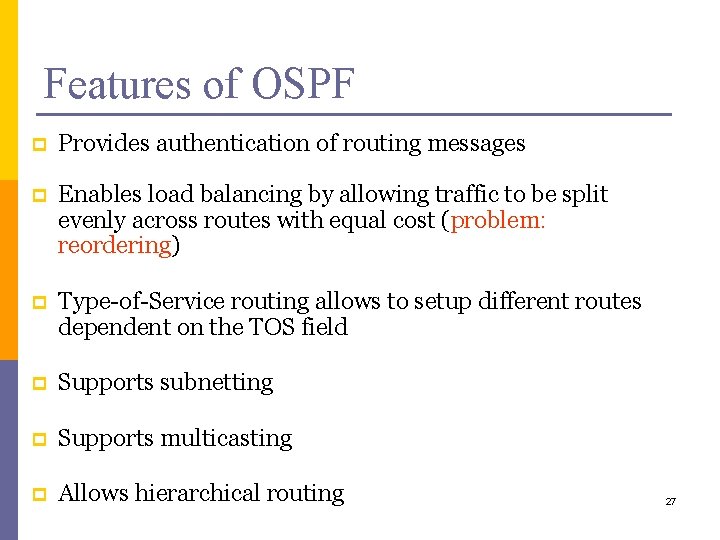 Features of OSPF

Provides authentication of routing messages

Enables load balancing by allowing traffic to be split evenly across routes with equal cost (problem: reordering)

Type-of-Service routing allows to setup different routes dependent on the TOS field

Supports subnetting

Supports multicasting

Allows hierarchical routing

27